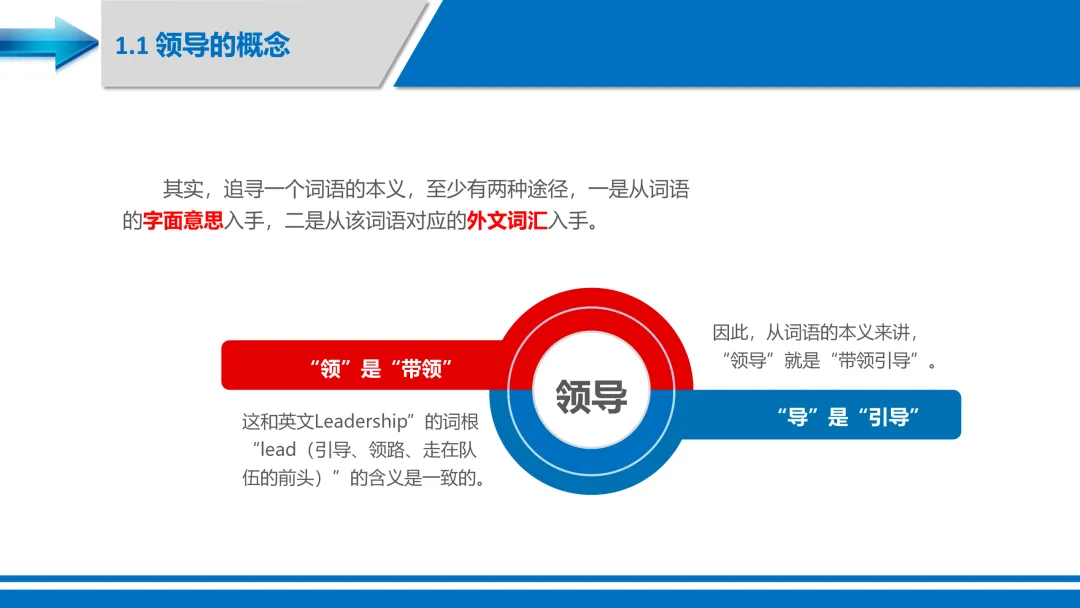 1.1 领导的概念

其实，追寻一个词语的本义，至少有两种途径，一是从词语的字面意思入手，二是从该词语对应的外文词汇入手。

“领”是“带领”

领导

因此，从词语的本义来讲，“领导”就是“带领引导”。

“导”是“引导”

这和英文Leadership”的词根“lead（引导、领路、走在队伍的前头）”的含义是一致的。